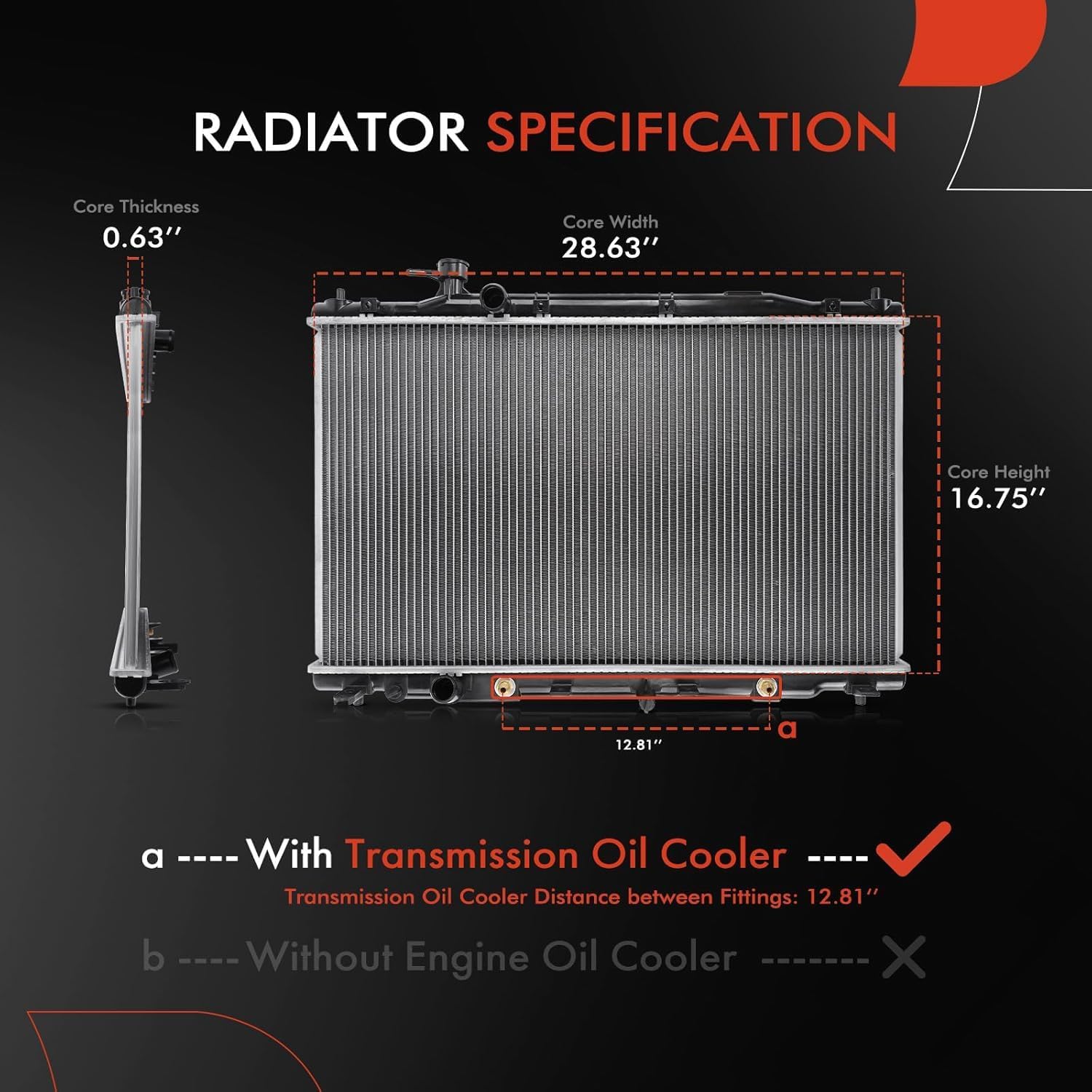 RADIATOR SPECIFICATION

Core Thickness
0.63''

Core Width
28.63''

Core Height
16.75''

a

12.81''

a ---- With Transmission Oil Cooler ----

Transmission Oil Cooler Distance between Fittings: 12.81''

b ---- Without Engine Oil Cooler -------